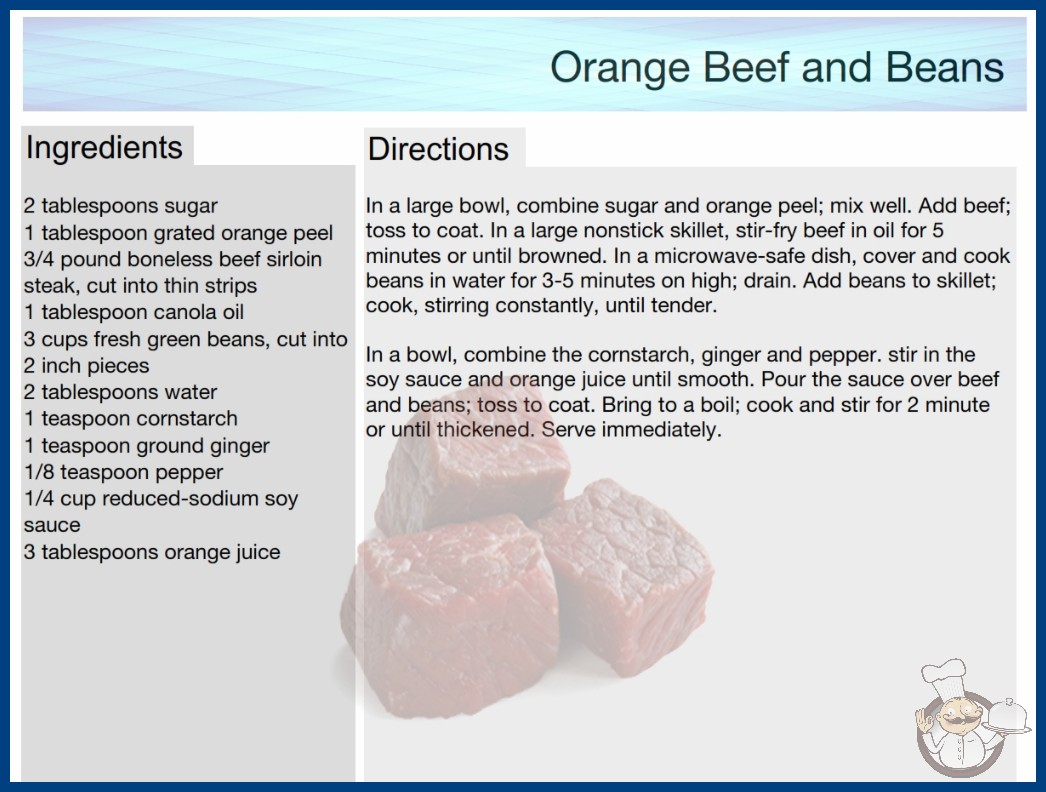 Orange Beef and Beans

Ingredients

2 tablespoons sugar
1 tablespoon grated orange peel
3/4 pound boneless beef sirloin steak, cut into thin strips
1 tablespoon canola oil
3 cups fresh green beans, cut into 2 inch pieces
2 tablespoons water
1 teaspoon cornstarch
1 teaspoon ground ginger
1/8 teaspoon pepper
1/4 cup reduced-sodium soy sauce
3 tablespoons orange juice

Directions

In a large bowl, combine sugar and orange peel; mix well. Add beef; toss to coat. In a large nonstick skillet, stir-fry beef in oil for 5 minutes or until browned. In a microwave-safe dish, cover and cook beans in water for 3-5 minutes on high; drain. Add beans to skillet; cook, stirring constantly, until tender.

In a bowl, combine the cornstarch, ginger and pepper. stir in the soy sauce and orange juice until smooth. Pour the sauce over beef and beans; toss to coat. Bring to a boil; cook and stir for 2 minute or until thickened. Serve immediately.